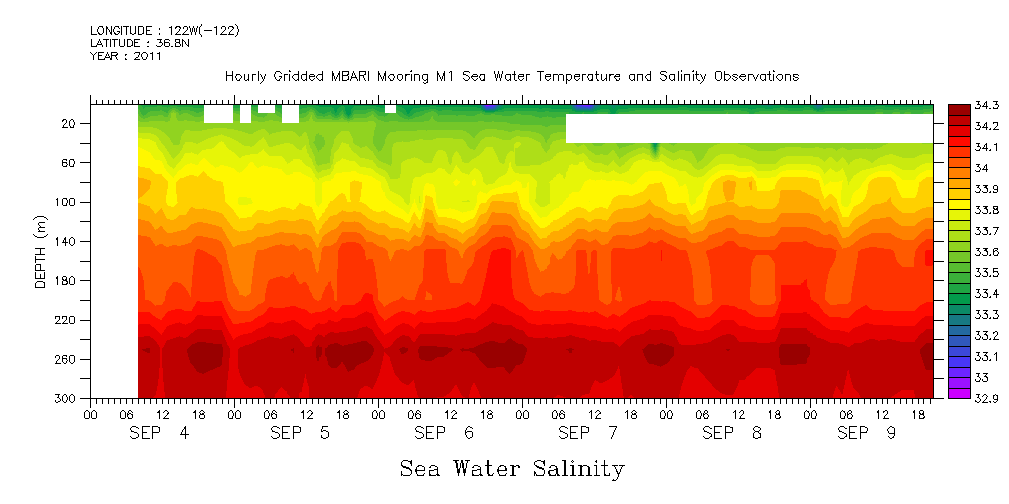 LONGITUDE : 122W(-122)
LATITUDE : 36.8N
YEAR : 2011

Hourly Gridded MBARI Mooring M1 Sea Water Temperature and Salinity Observations

DEPTH (m)

20
60
100
140
180
220
260
300

00 06 12 18 00 06 12 18 00 06 12 18 00 06 12 18 00 06 12 18 00 06 12 18
SEP 4 SEP 5 SEP 6 SEP 7 SEP 8 SEP 9

34.3
34.2
34.1
34
33.9
33.8
33.7
33.6
33.5
33.4
33.3
33.2
33.1
33
32.9

Sea Water Salinity